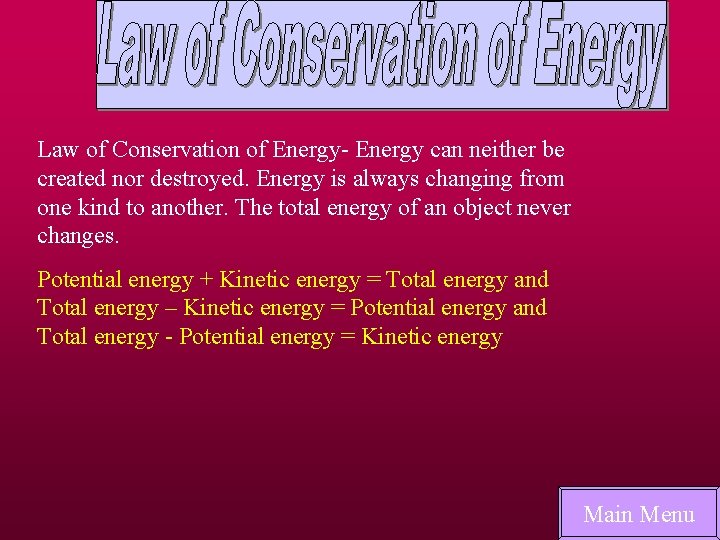 Law of Conservation of Energy

Law of Conservation of Energy- Energy can neither be created nor destroyed. Energy is always changing from one kind to another. The total energy of an object never changes.

Potential energy + Kinetic energy = Total energy and
Total energy – Kinetic energy = Potential energy and
Total energy - Potential energy = Kinetic energy

Main Menu